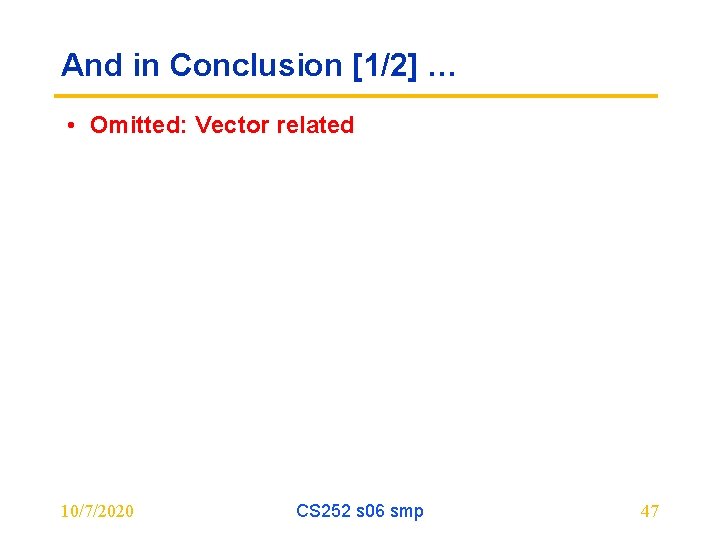 And in Conclusion [1/2] …

• Omitted: Vector related

10/7/2020 CS252 s06 smp 47